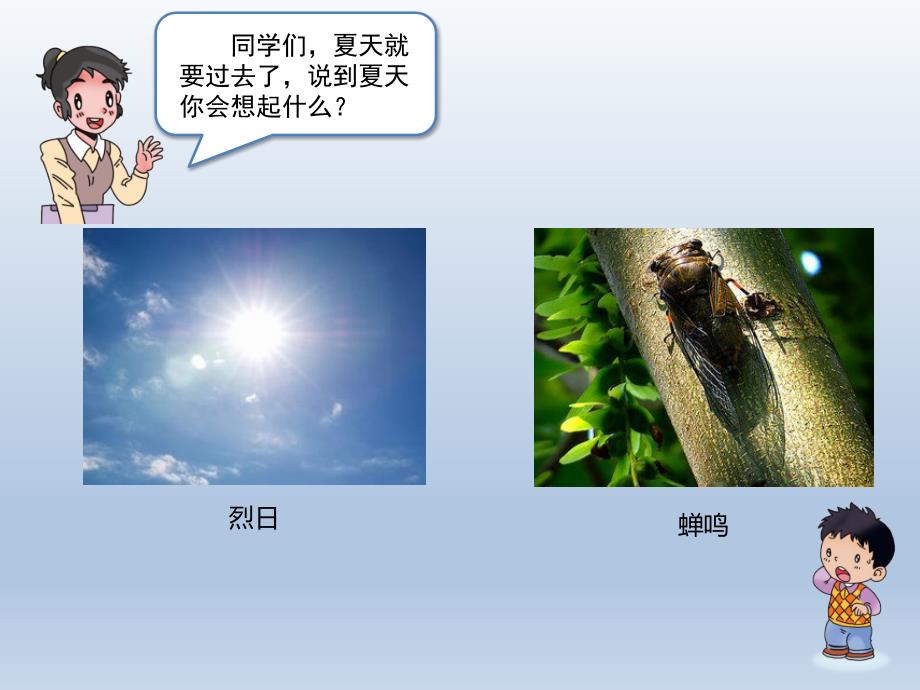 同学们，夏天就要过去了，说到夏天你会想起什么？

烈日

蝉鸣